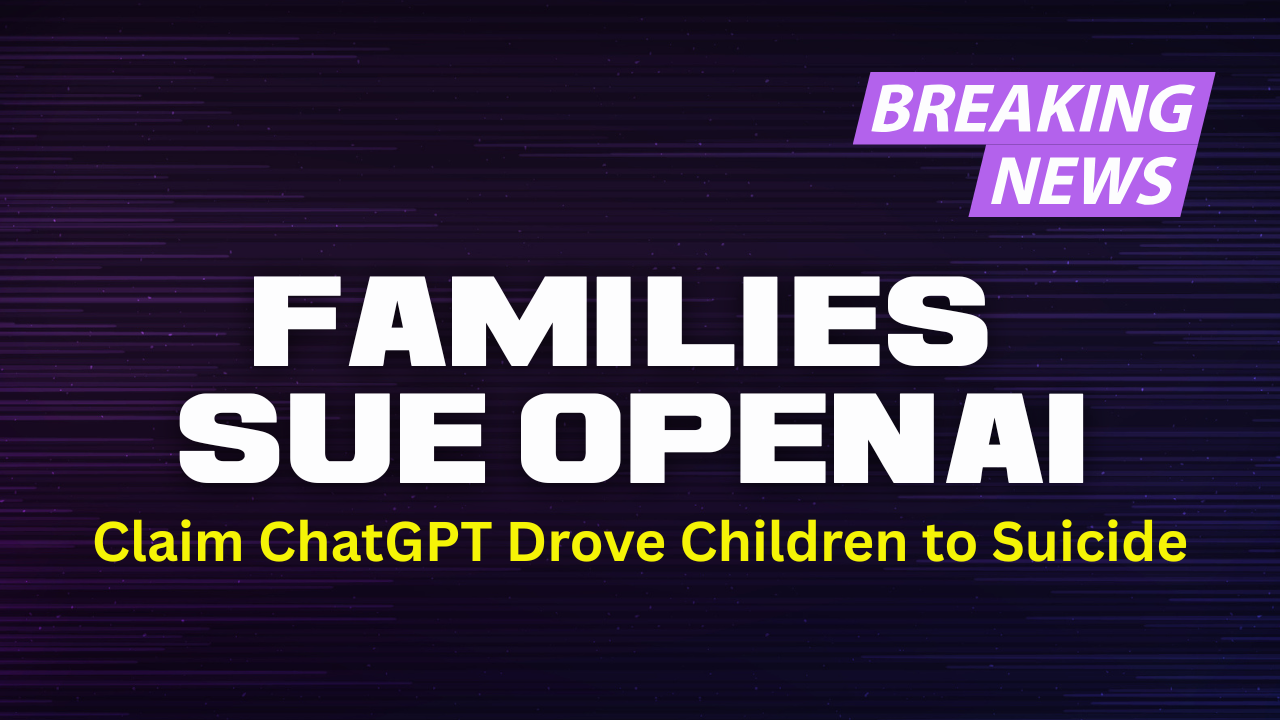 BREAKING NEWS

FAMILIES SUE OPENAI

Claim ChatGPT Drove Children to Suicide